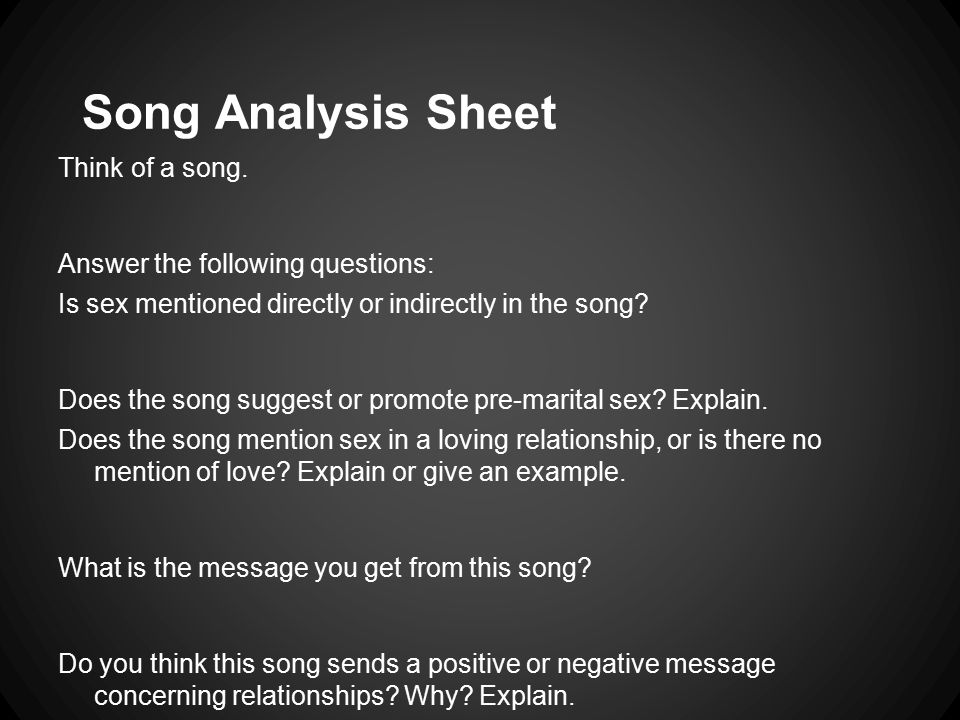 Song Analysis Sheet

Think of a song.

Answer the following questions:

Is sex mentioned directly or indirectly in the song?

Does the song suggest or promote pre-marital sex? Explain.

Does the song mention sex in a loving relationship, or is there no mention of love? Explain or give an example.

What is the message you get from this song?

Do you think this song sends a positive or negative message concerning relationships? Why? Explain.